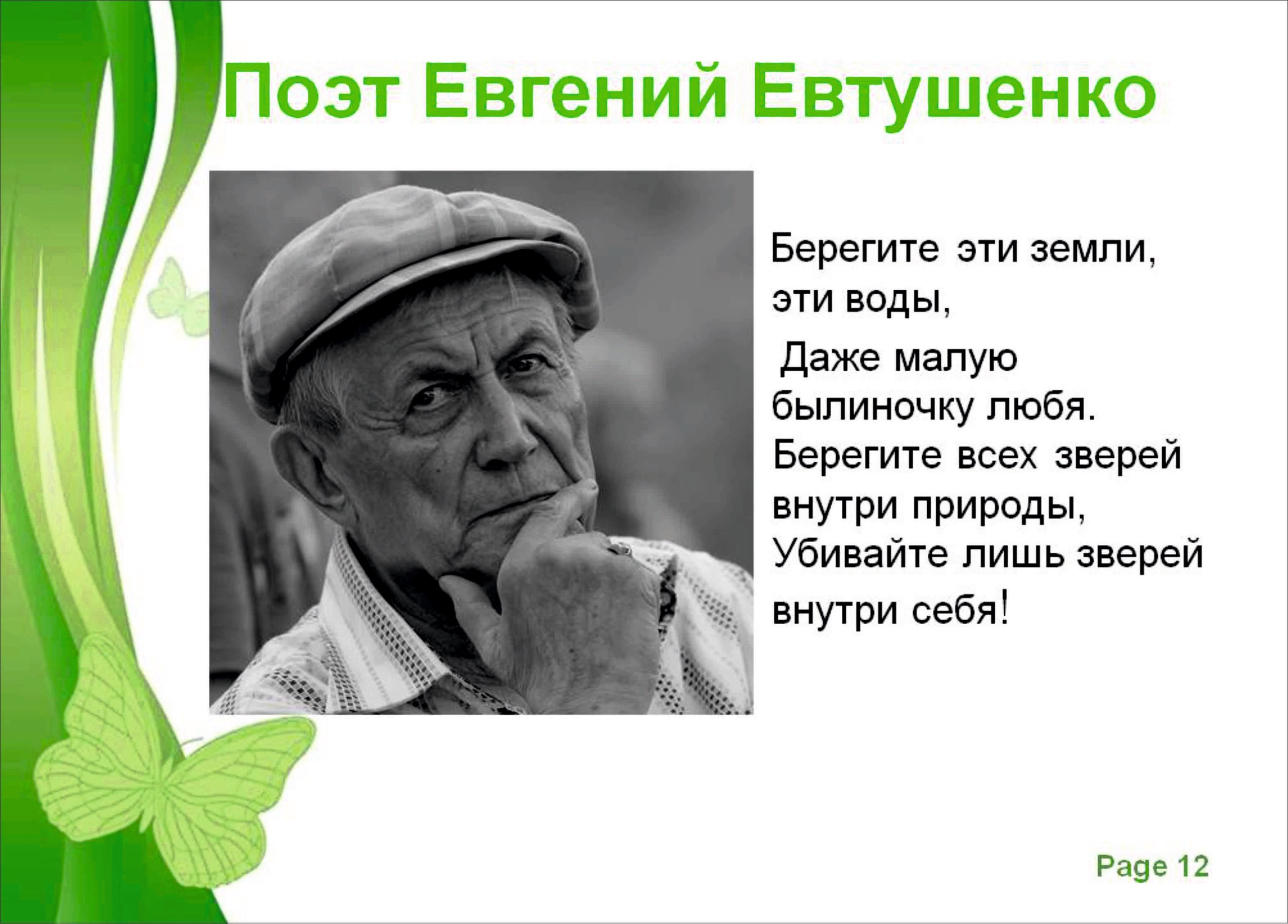 Поэт Евгений Евтушенко

Берегите эти земли, эти воды,
Даже малую былиночку любя.
Берегите всех зверей внутри природы,
Убивайте лишь зверей внутри себя!

Page 12